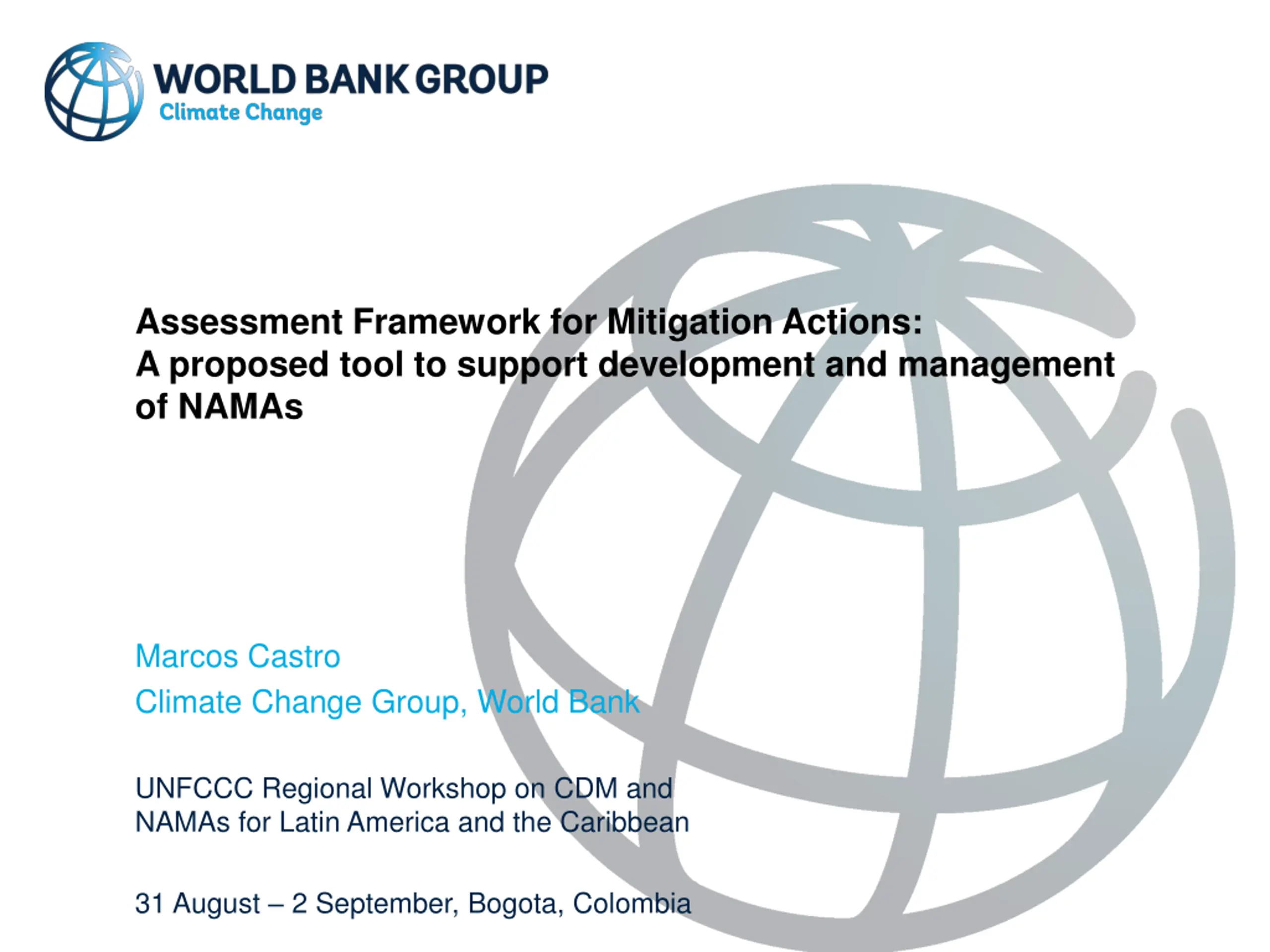 WORLD BANK GROUP
Climate Change

Assessment Framework for Mitigation Actions: A proposed tool to support development and management of NAMAs

Marcos Castro
Climate Change Group, World Bank

UNFCCC Regional Workshop on CDM and NAMAs for Latin America and the Caribbean

31 August – 2 September, Bogota, Colombia